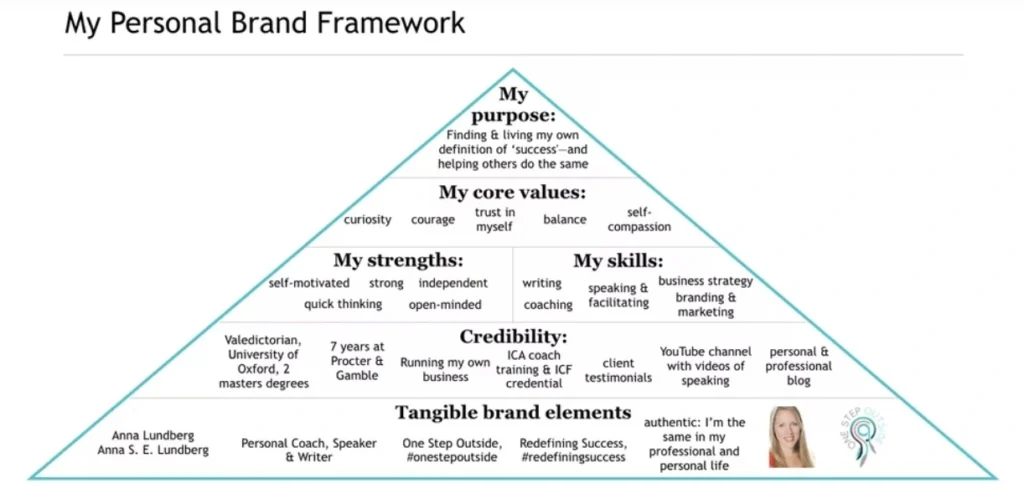 My Personal Brand Framework

My purpose:
Finding & living my own definition of 'success'—and helping others do the same

My core values:
curiosity courage trust in myself balance self-compassion

My strengths:
self-motivated strong independent quick thinking open-minded

My skills:
writing coaching speaking & facilitating business strategy branding & marketing

Credibility:
Valedictorian, University of Oxford, 2 masters degrees
7 years at Procter & Gamble
Running my own business
ICA coach training & ICF credential
client testimonials
YouTube channel with videos of speaking
personal & professional blog

Tangible brand elements
Anna Lundberg
Anna S. E. Lundberg
Personal Coach, Speaker & Writer
One Step Outside, #onestepoutside
Redefining Success, #redefiningsuccess
authentic: I'm the same in my professional and personal life
ONE STEP OUTSIDE